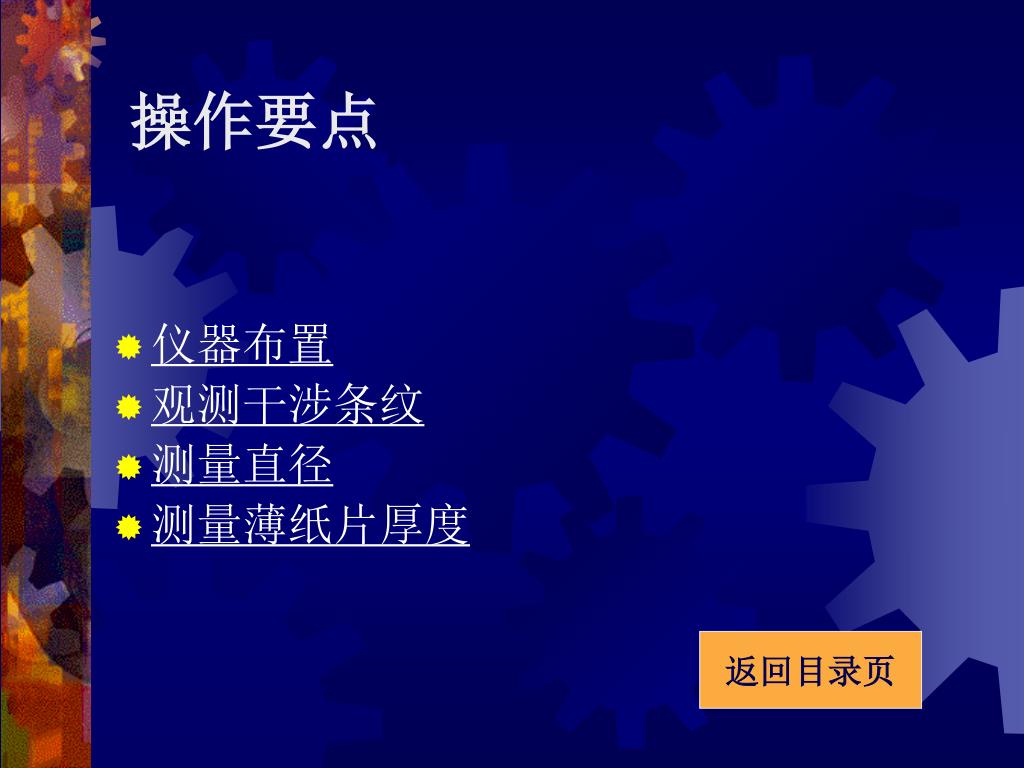 操作要点

仪器布置
观测干涉条纹
测量直径
测量薄纸片厚度

返回目录页